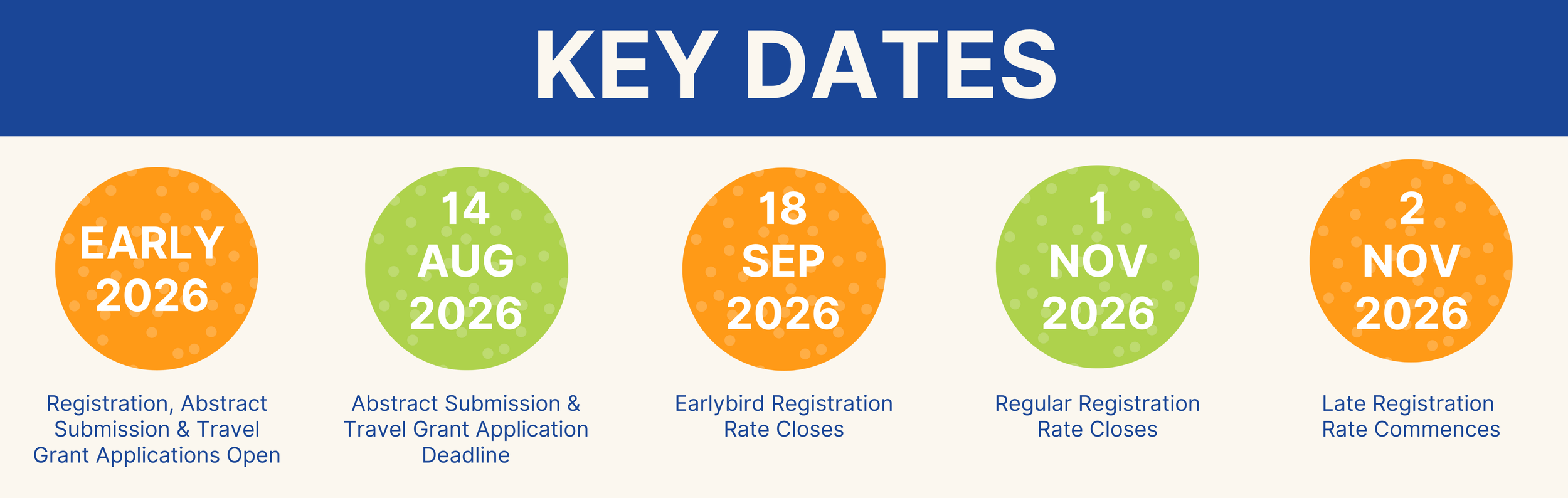 KEY DATES

EARLY 2026

Registration, Abstract Submission & Travel Grant Applications Open

14 AUG 2026

Abstract Submission & Travel Grant Application Deadline

18 SEP 2026

Earlybird Registration Rate Closes

1 NOV 2026

Regular Registration Rate Closes

2 NOV 2026

Late Registration Rate Commences